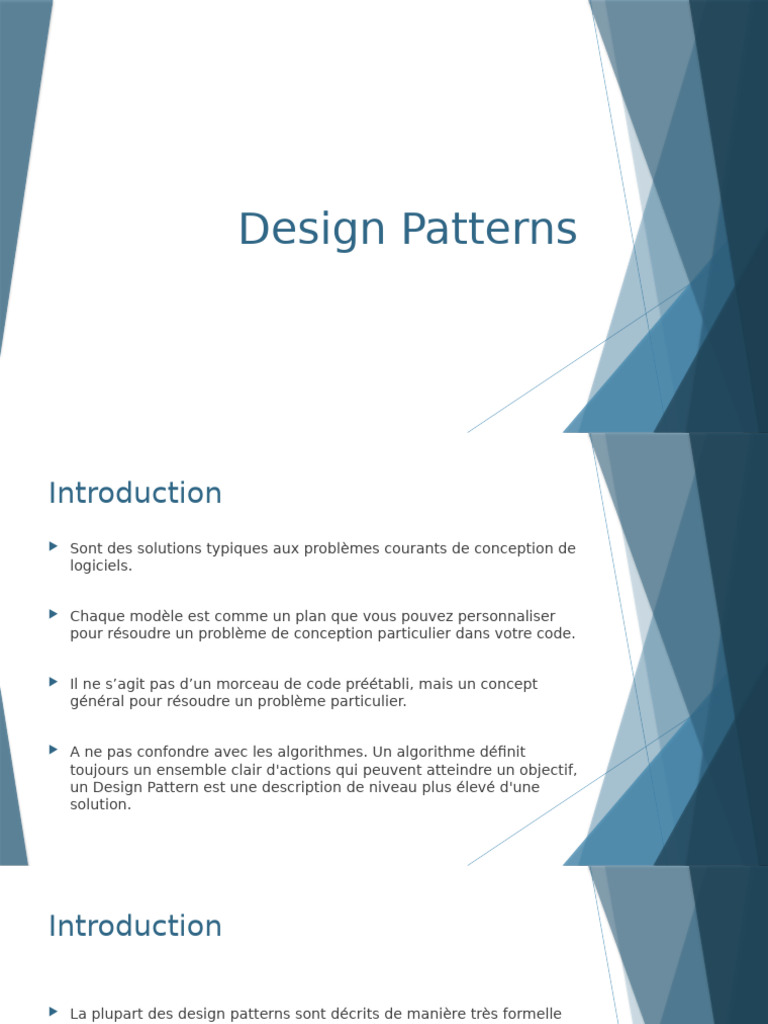 Design Patterns

Introduction

Sont des solutions typiques aux problèmes courants de conception de logiciels.

Chaque modèle est comme un plan que vous pouvez personnaliser pour résoudre un problème de conception particulier dans votre code.

Il ne s'agit pas d'un morceau de code préétabli, mais un concept général pour résoudre un problème particulier.

A ne pas confondre avec les algorithmes. Un algorithme définit toujours un ensemble clair d'actions qui peuvent atteindre un objectif, un Design Pattern est une description de niveau plus élevé d'une solution.

Introduction

La plupart des design patterns sont décrits de manière très formelle